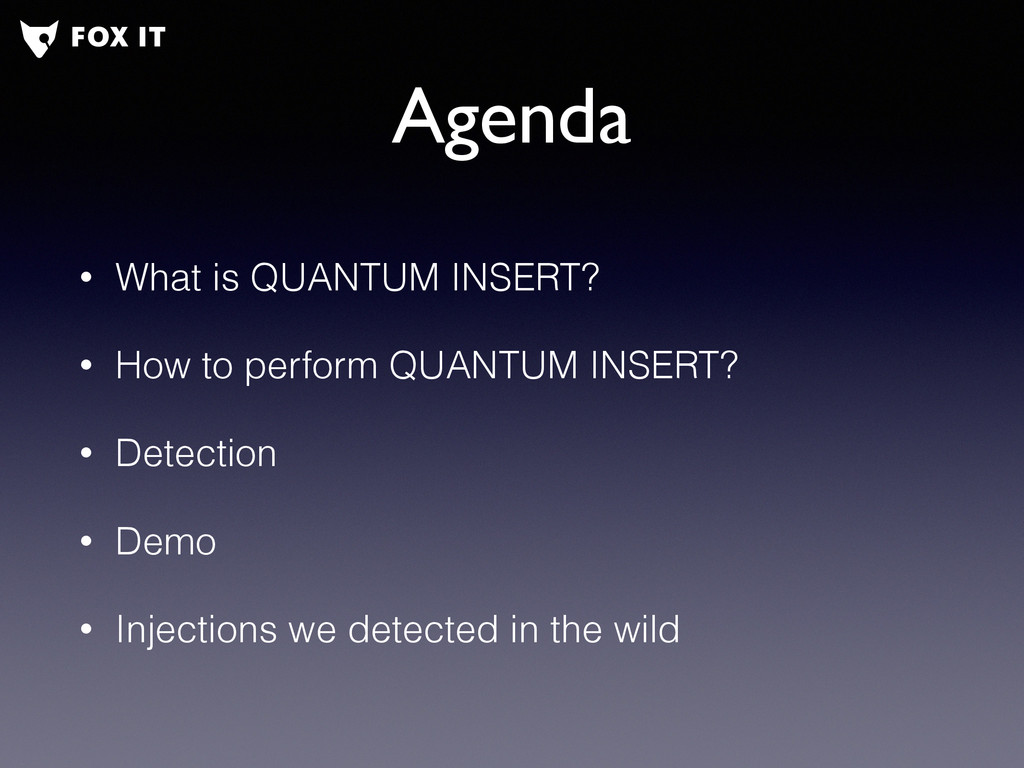 FOX IT

Agenda

• What is QUANTUM INSERT?

• How to perform QUANTUM INSERT?

• Detection

• Demo

• Injections we detected in the wild